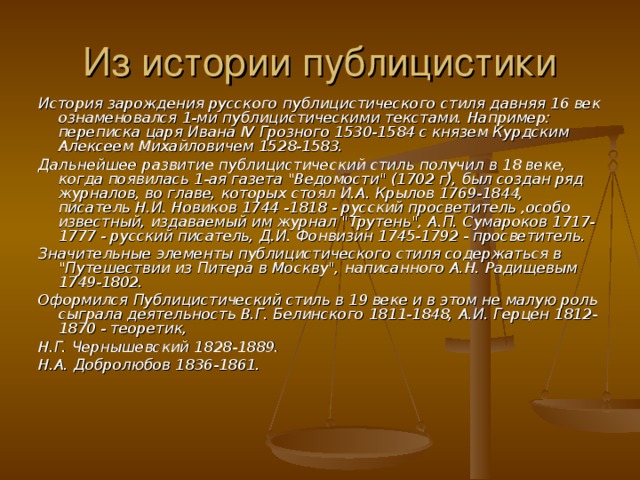 Из истории публицистики

История зарождения русского публицистического стиля давняя 16 век ознаменовался 1-ми публицистическими текстами. Например: переписка царя Ивана IV Грозного 1530-1584 с князем Курдским Алексеем Михайловичем 1528-1583.

Дальнейшее развитие публицистический стиль получил в 18 веке, когда появилась 1-ая газета "Ведомости" (1702 г), был создан ряд журналов, во главе, которых стоял И.А. Крылов 1769-1844, писатель Н.И. Новиков 1744 -1818 - русский просветитель ,особо известный, издаваемый им журнал "Трутень", А.П. Сумароков 1717-1777 - русский писатель, Д.И. Фонвизин 1745-1792 - просветитель.

Значительные элементы публицистического стиля содержаться в "Путешествии из Питера в Москву", написанного А.Н. Радищевым 1749-1802.

Оформился Публицистический стиль в 19 веке и в этом не малую роль сыграла деятельность В.Г. Белинского 1811-1848, А.И. Герцен 1812-1870 - теоретик,

Н.Г. Чернышевский 1828-1889.

Н.А. Добролюбов 1836-1861.